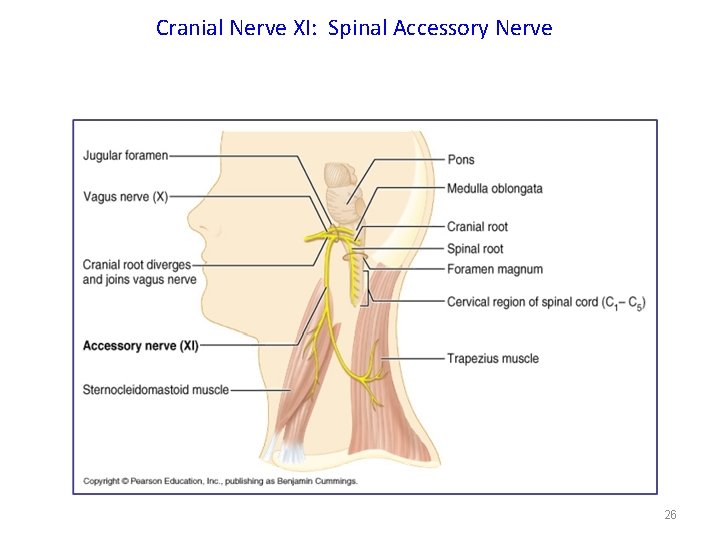 Cranial Nerve XI: Spinal Accessory Nerve

Jugular foramen
Vagus nerve (X)
Cranial root diverges and joins vagus nerve
Accessory nerve (XI)
Sternocleidomastoid muscle

Pons
Medulla oblongata
Cranial root
Spinal root
Foramen magnum
Cervical region of spinal cord ($C_1$– $C_5$)
Trapezius muscle

Copyright © Pearson Education, Inc., publishing as Benjamin Cummings.

26